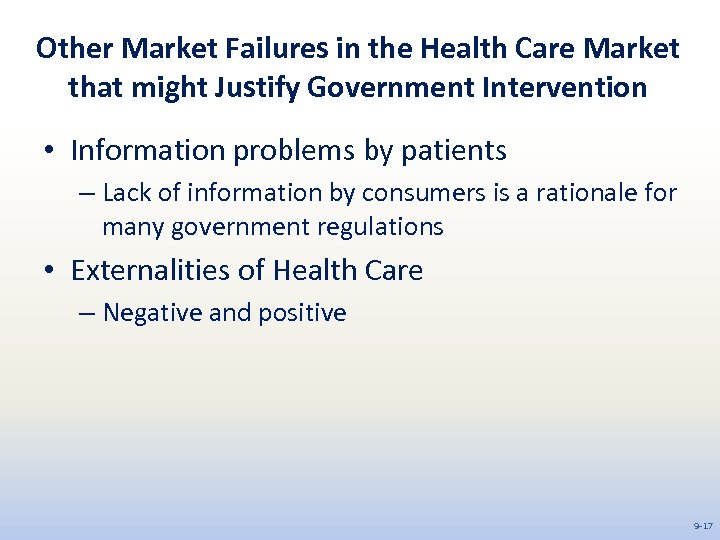 Other Market Failures in the Health Care Market that might Justify Government Intervention

• Information problems by patients
– Lack of information by consumers is a rationale for many government regulations

• Externalities of Health Care
– Negative and positive

9-17